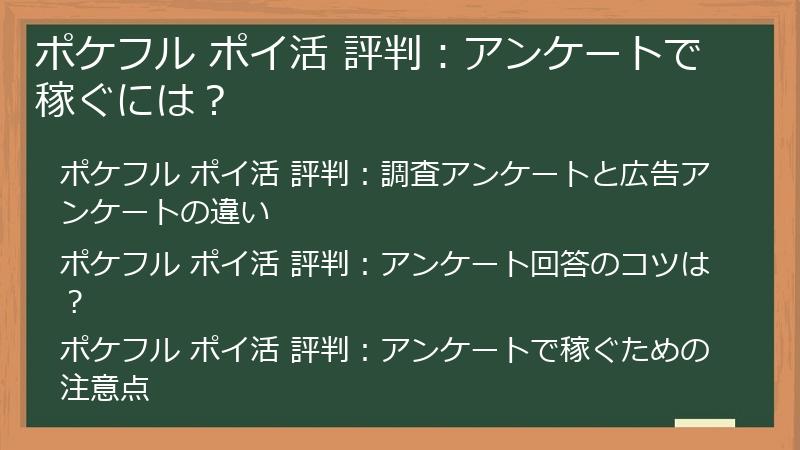 ポケフル ポイ活 評判：アンケートで稼ぐには？

ポケフル ポイ活 評判：調査アンケートと広告アンケートの違い

ポケフル ポイ活 評判：アンケート回答のコツは？

ポケフル ポイ活 評判：アンケートで稼ぐための注意点